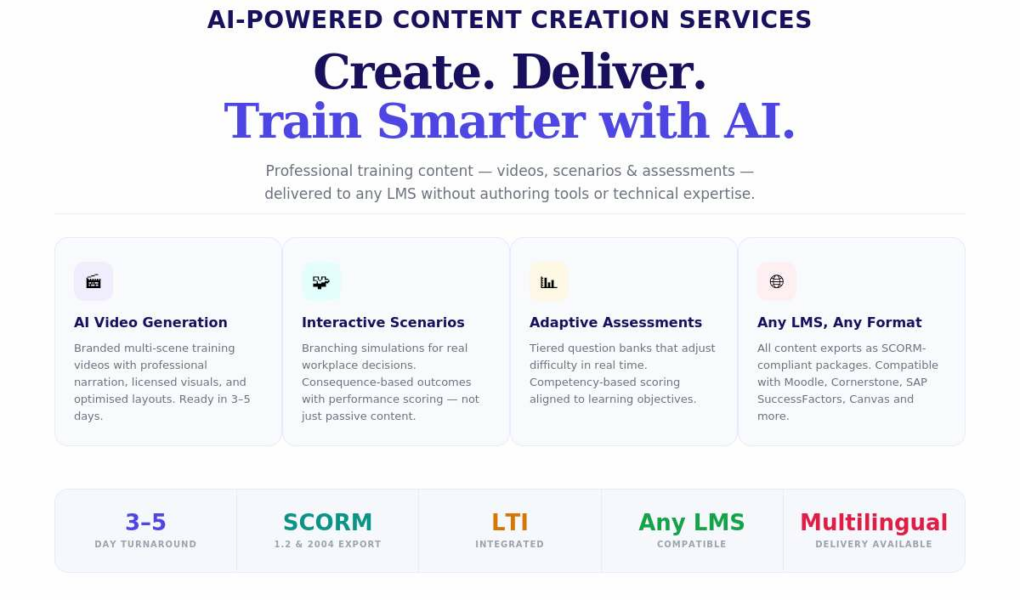 AI-POWERED CONTENT CREATION SERVICES

Create. Deliver.
Train Smarter with AI.

Professional training content — videos, scenarios & assessments — delivered to any LMS without authoring tools or technical expertise.

AI Video Generation
Branded multi-scene training videos with professional narration, licensed visuals, and optimised layouts. Ready in 3–5 days.

Interactive Scenarios
Branching simulations for real workplace decisions. Consequence-based outcomes with performance scoring — not just passive content.

Adaptive Assessments
Tiered question banks that adjust difficulty in real time. Competency-based scoring aligned to learning objectives.

Any LMS, Any Format
All content exports as SCORM-compliant packages. Compatible with Moodle, Cornerstone, SAP SuccessFactors, Canvas and more.

3–5
DAY TURNAROUND

SCORM
1.2 & 2004 EXPORT

LTI
INTEGRATED

Any LMS
COMPATIBLE

Multilingual
DELIVERY AVAILABLE